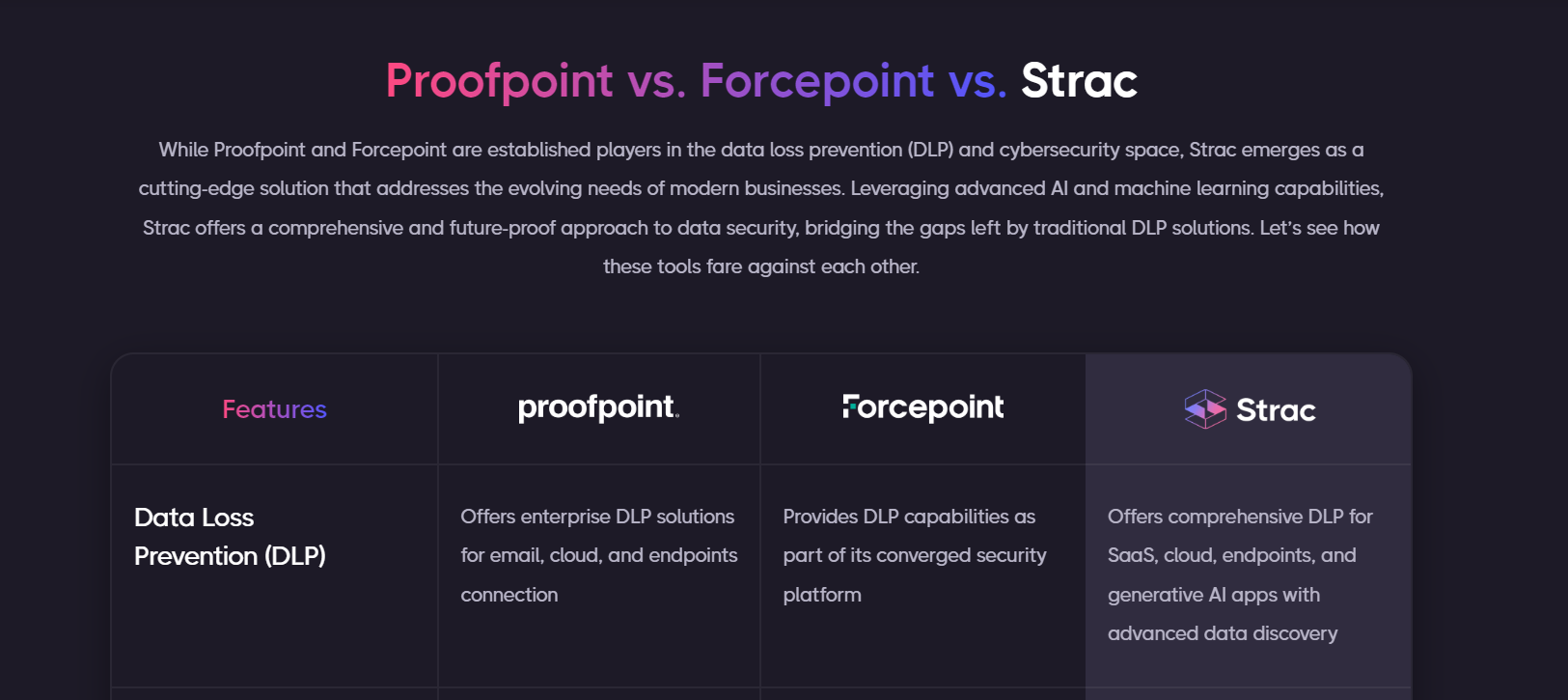 Proofpoint vs. Forcepoint vs. Strac

While Proofpoint and Forcepoint are established players in the data loss prevention (DLP) and cybersecurity space, Strac emerges as a cutting-edge solution that addresses the evolving needs of modern businesses. Leveraging advanced AI and machine learning capabilities, Strac offers a comprehensive and future-proof approach to data security, bridging the gaps left by traditional DLP solutions. Let's see how these tools fare against each other.

| Features | proofpoint. | Forcepoint | Strac |
|---|---|---|---|
| Data Loss Prevention (DLP) | Offers enterprise DLP solutions for email, cloud, and endpoints connection | Provides DLP capabilities as part of its converged security platform | Offers comprehensive DLP for SaaS, cloud, endpoints, and generative AI apps with advanced data discovery |